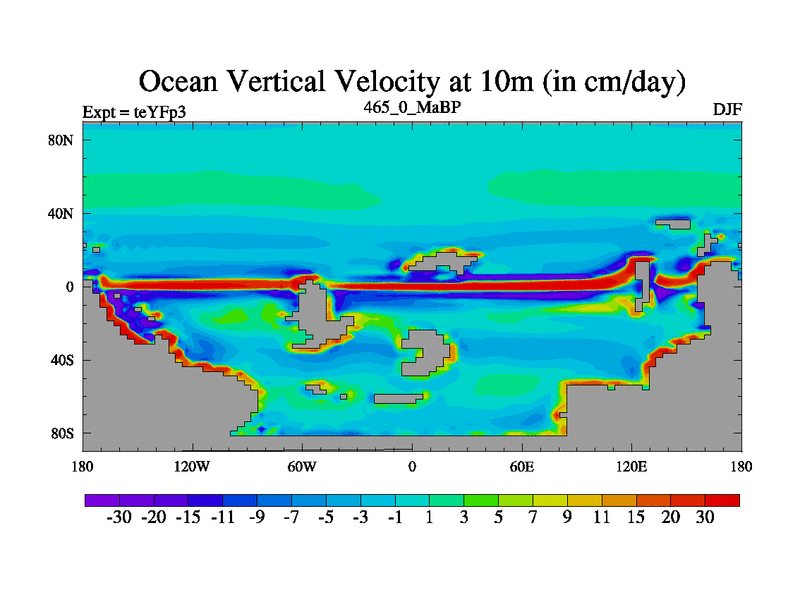 Ocean Vertical Velocity at 10m (in cm/day)

Expt = teYFp3
465_0_MaBP
DJF

80N
40N
0
40S
80S

180
120W
60W
0
60E
120E
180

-30 -20 -15 -11 -9 -7 -5 -3 -1 1 3 5 7 9 11 15 20 30